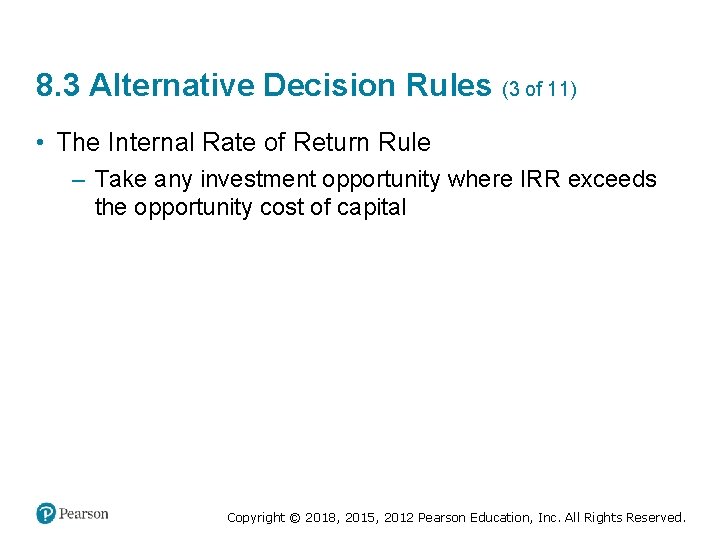 8.3 Alternative Decision Rules (3 of 11)

• The Internal Rate of Return Rule

– Take any investment opportunity where IRR exceeds the opportunity cost of capital

Pearson

Copyright © 2018, 2015, 2012 Pearson Education, Inc. All Rights Reserved.